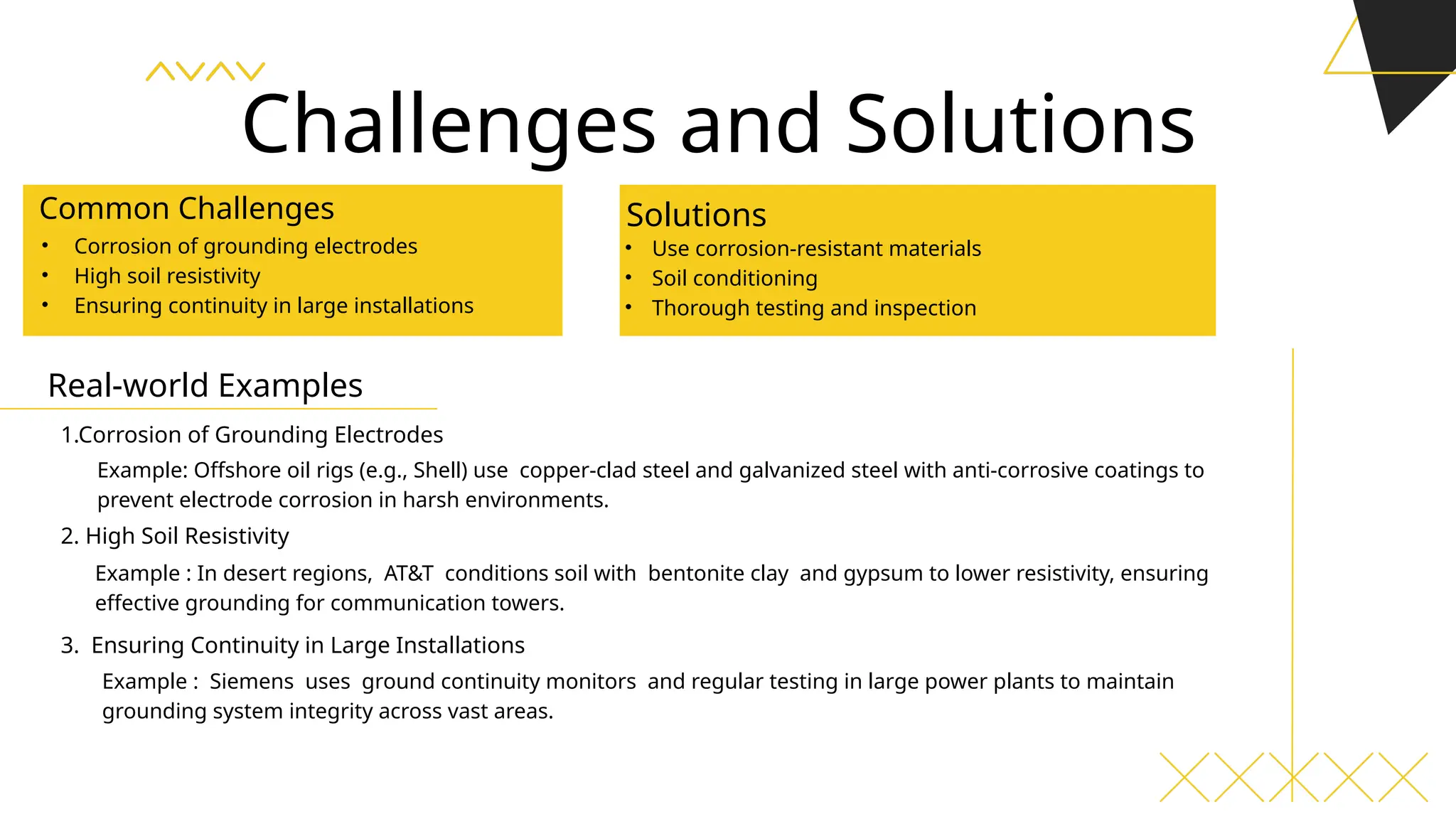 Challenges and Solutions

Common Challenges
• Corrosion of grounding electrodes
• High soil resistivity
• Ensuring continuity in large installations

Solutions
• Use corrosion-resistant materials
• Soil conditioning
• Thorough testing and inspection

Real-world Examples

1.Corrosion of Grounding Electrodes
Example: Offshore oil rigs (e.g., Shell) use copper-clad steel and galvanized steel with anti-corrosive coatings to prevent electrode corrosion in harsh environments.

2. High Soil Resistivity
Example : In desert regions, AT&T conditions soil with bentonite clay and gypsum to lower resistivity, ensuring effective grounding for communication towers.

3. Ensuring Continuity in Large Installations
Example : Siemens uses ground continuity monitors and regular testing in large power plants to maintain grounding system integrity across vast areas.